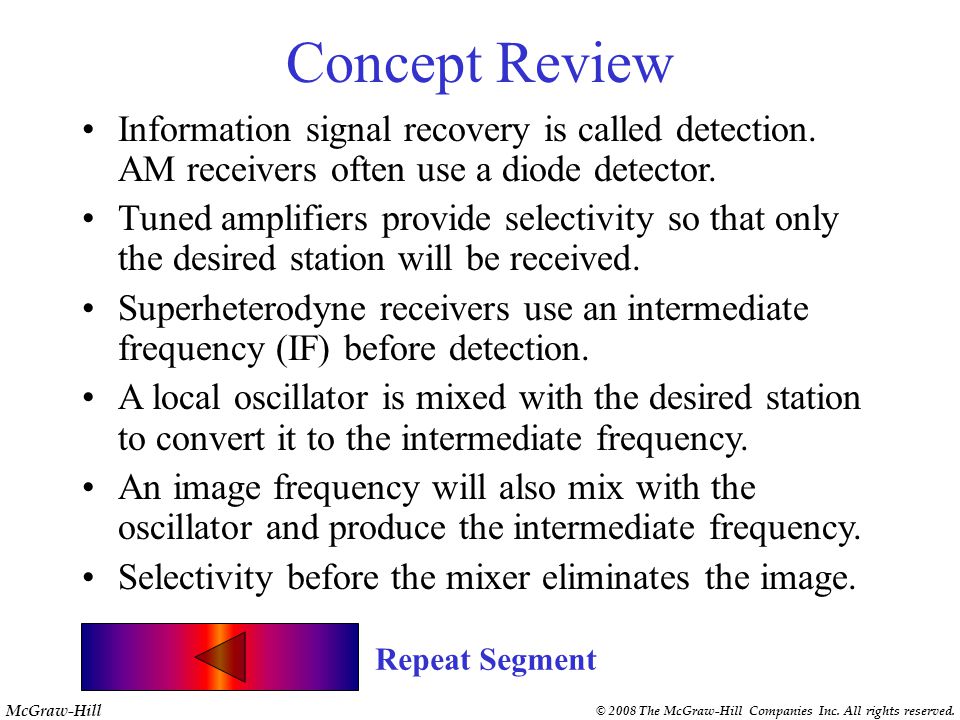 Concept Review

• Information signal recovery is called detection. AM receivers often use a diode detector.
• Tuned amplifiers provide selectivity so that only the desired station will be received.
• Superheterodyne receivers use an intermediate frequency (IF) before detection.
• A local oscillator is mixed with the desired station to convert it to the intermediate frequency.
• An image frequency will also mix with the oscillator and produce the intermediate frequency.
• Selectivity before the mixer eliminates the image.

Repeat Segment

McGraw-Hill

© 2008 The McGraw-Hill Companies Inc. All rights reserved.